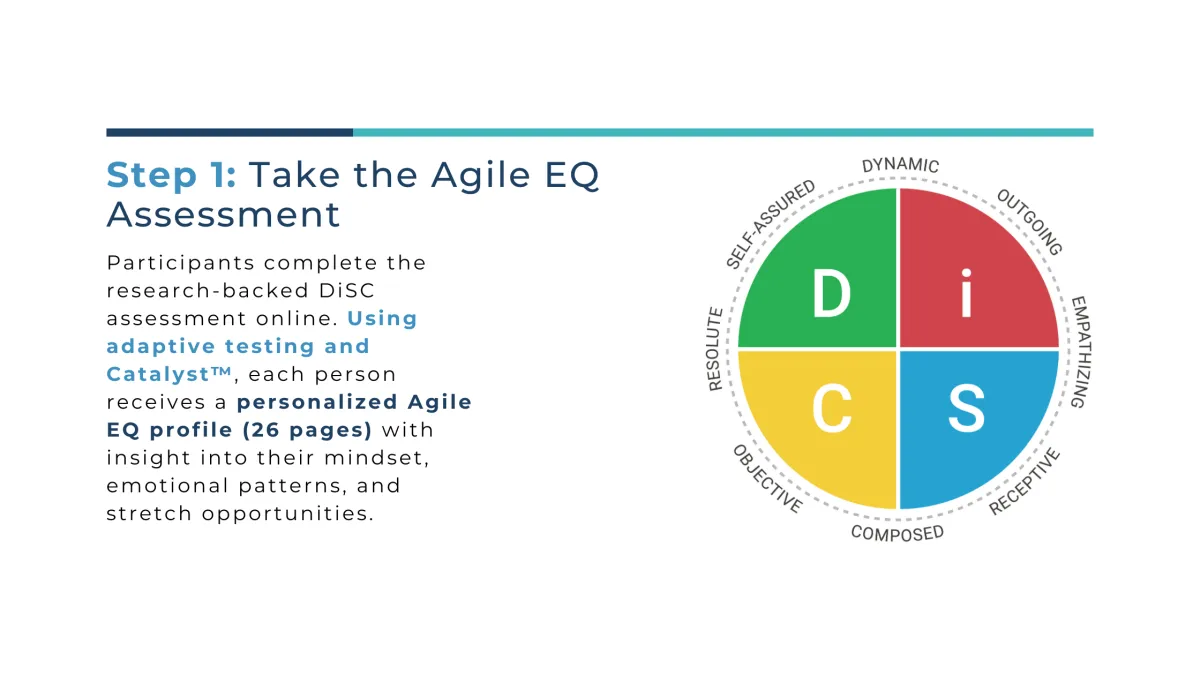 Step 1: Take the Agile EQ Assessment

Participants complete the research-backed DiSC assessment online. Using adaptive testing and Catalyst™, each person receives a personalized Agile EQ profile (26 pages) with insight into their mindset, emotional patterns, and stretch opportunities.

DYNAMIC
OUTGOING
EMPATHIZING
RECEPTIVE
COMPOSED
OBJECTIVE
RESOLUTE
SELF-ASSURED

D
i
C
S